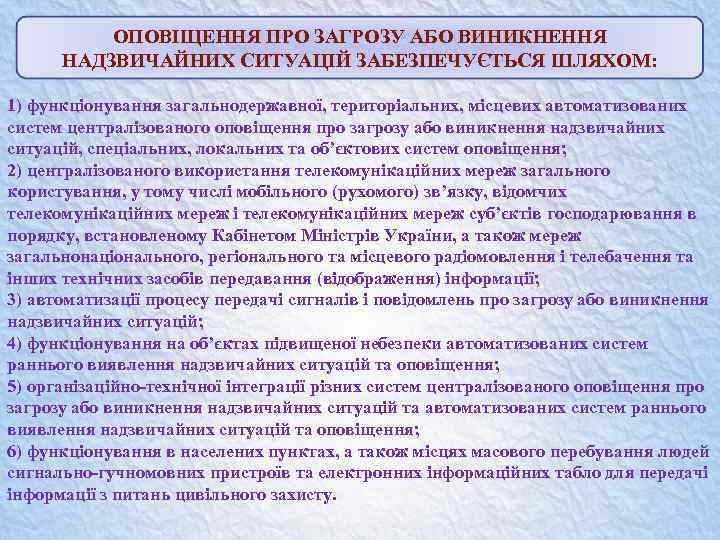 ОПОВІЩЕННЯ ПРО ЗАГРОЗУ АБО ВИНИКНЕННЯ НАДЗВИЧАЙНИХ СИТУАЦІЙ ЗАБЕЗПЕЧУЄТЬСЯ ШЛЯХОМ:

1) функціонування загальнодержавної, територіальних, місцевих автоматизованих систем централізованого оповіщення про загрозу або виникнення надзвичайних ситуацій, спеціальних, локальних та об'єктових систем оповіщення;
2) централізованого використання телекомунікаційних мереж загального користування, у тому числі мобільного (рухомого) зв'язку, відомчих телекомунікаційних мереж і телекомунікаційних мереж суб'єктів господарювання в порядку, встановленому Кабінетом Міністрів України, а також мереж загальнонаціонального, регіонального та місцевого радіомовлення і телебачення та інших технічних засобів передавання (відображення) інформації;
3) автоматизації процесу передачі сигналів і повідомлень про загрозу або виникнення надзвичайних ситуацій;
4) функціонування на об'єктах підвищеної небезпеки автоматизованих систем раннього виявлення надзвичайних ситуацій та оповіщення;
5) організаційно-технічної інтеграції різних систем централізованого оповіщення про загрозу або виникнення надзвичайних ситуацій та автоматизованих систем раннього виявлення надзвичайних ситуацій та оповіщення;
6) функціонування в населених пунктах, а також місцях масового перебування людей сигнально-гучномовних пристроїв та електронних інформаційних табло для передачі інформації з питань цивільного захисту.